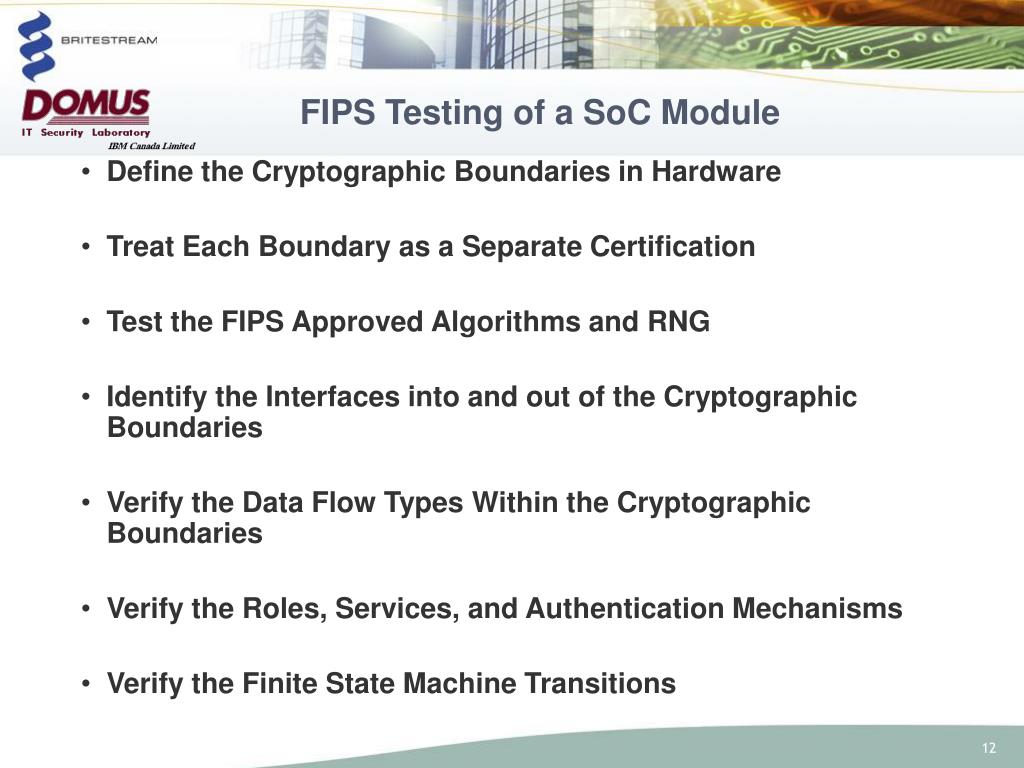 BRITESTREAM

DOMUS
IT Security Laboratory
IBM Canada Limited

FIPS Testing of a SoC Module

• Define the Cryptographic Boundaries in Hardware

• Treat Each Boundary as a Separate Certification

• Test the FIPS Approved Algorithms and RNG

• Identify the Interfaces into and out of the Cryptographic Boundaries

• Verify the Data Flow Types Within the Cryptographic Boundaries

• Verify the Roles, Services, and Authentication Mechanisms

• Verify the Finite State Machine Transitions

12